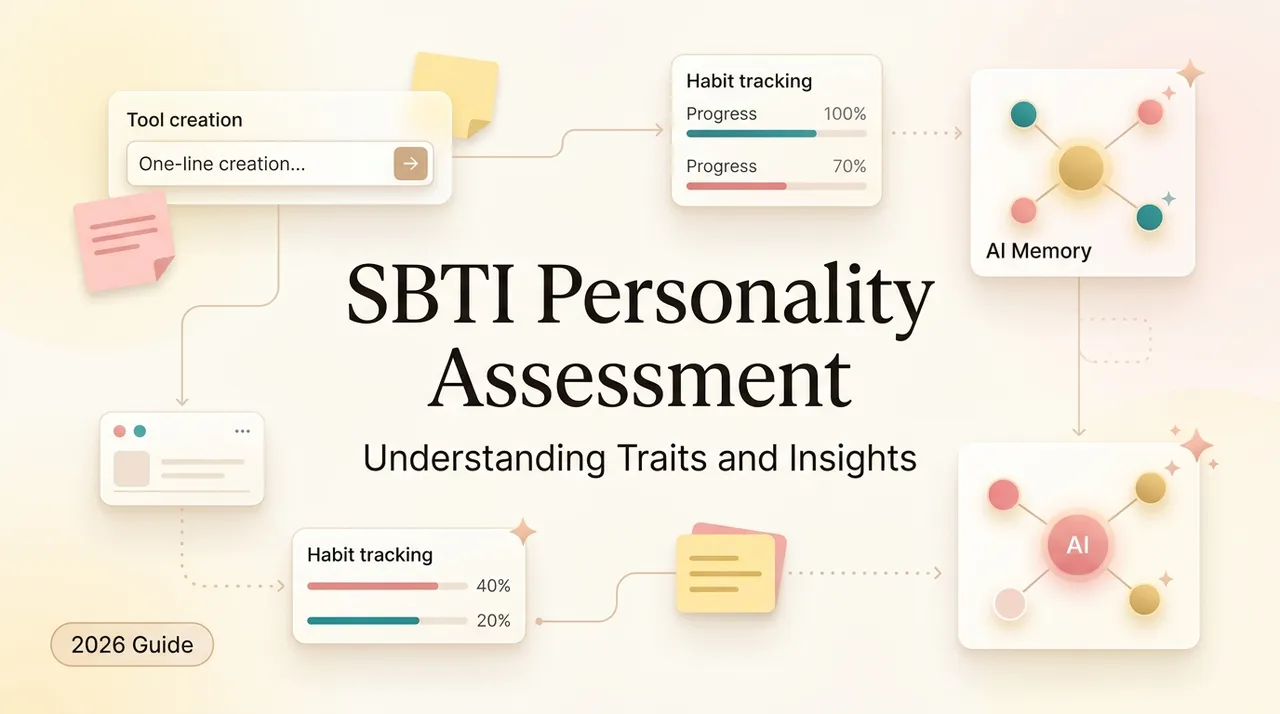 Tool creation

One-line creation...

Habit tracking

Progress 100%

Progress 70%

AI Memory

SBTI Personality Assessment

Understanding Traits and Insights

Habit tracking

40%

20%

AI

2026 Guide